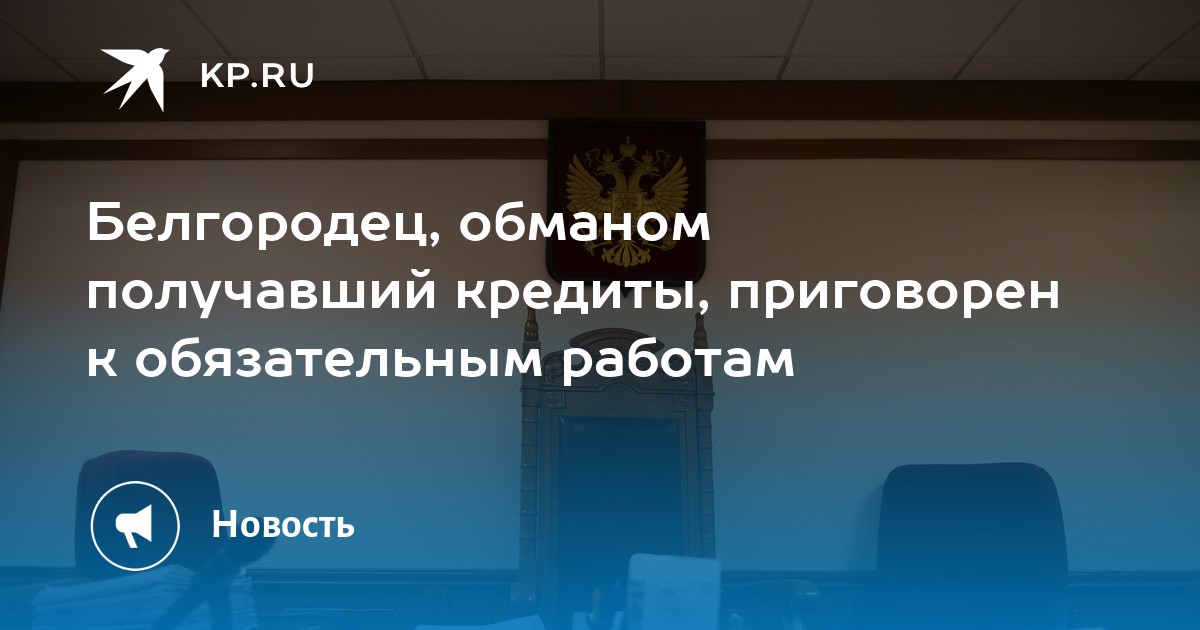 KP.RU

Белгородец, обманом получавший кредиты, приговорен к обязательным работам

Новость